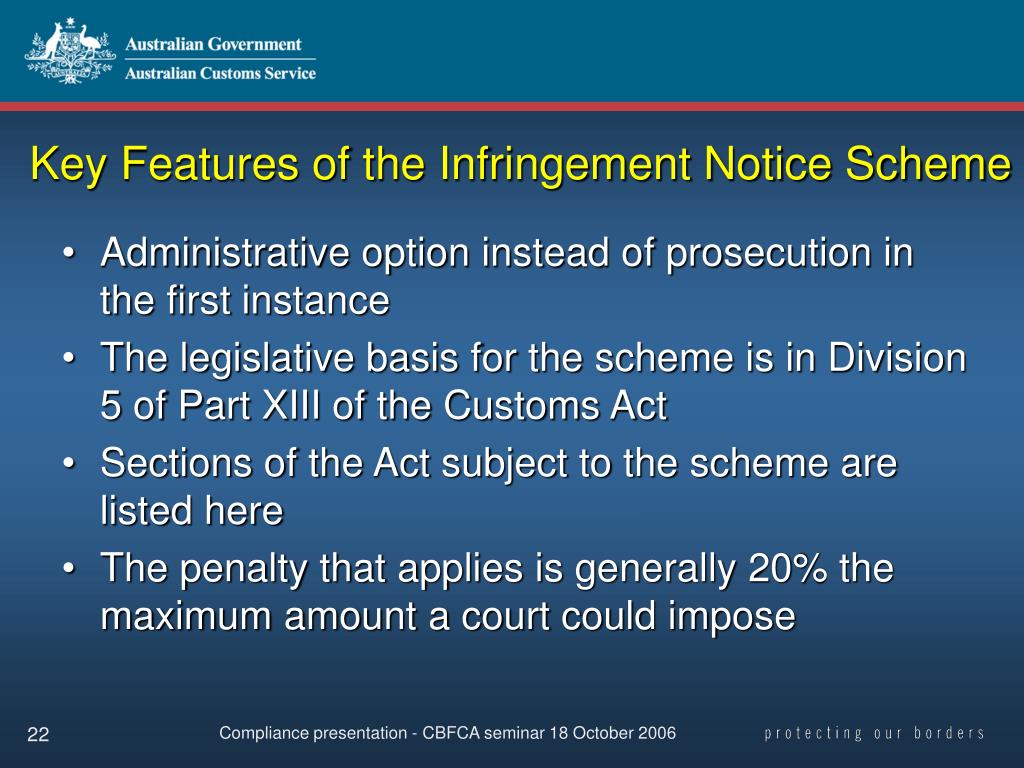 Australian Government
Australian Customs Service

Key Features of the Infringement Notice Scheme

• Administrative option instead of prosecution in the first instance
• The legislative basis for the scheme is in Division 5 of Part XIII of the Customs Act
• Sections of the Act subject to the scheme are listed here
• The penalty that applies is generally 20% the maximum amount a court could impose

22

Compliance presentation - CBFCA seminar 18 October 2006

protecting our borders